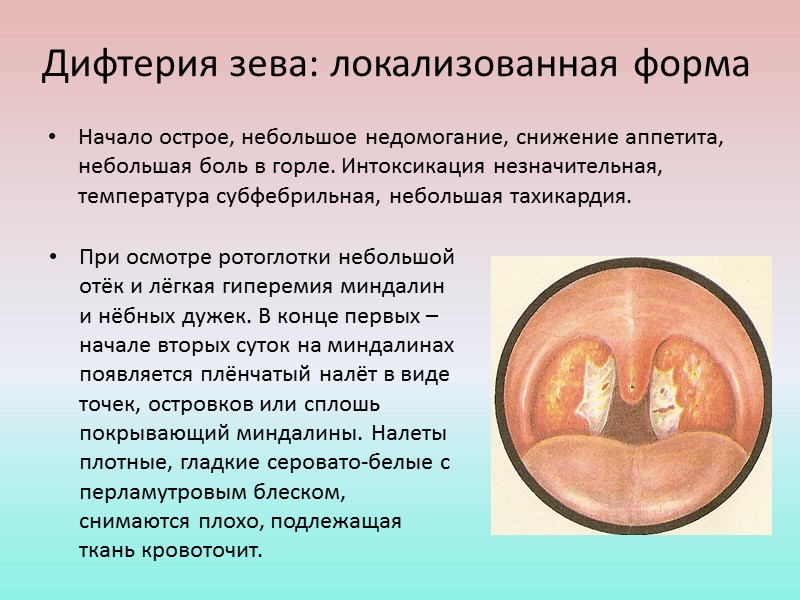 Дифтерия зева: локализованная форма

• Начало острое, небольшое недомогание, снижение аппетита, небольшая боль в горле. Интоксикация незначительная, температура субфебрильная, небольшая тахикардия.

• При осмотре ротоглотки небольшой отёк и лёгкая гиперемия миндалин и нёбных дужек. В конце первых – начале вторых суток на миндалинах появляется плёнчатый налёт в виде точек, островков или сплошь покрывающий миндалины. Налеты плотные, гладкие серовато-белые с перламутровым блеском, снимаются плохо, подлежащая ткань кровоточит.